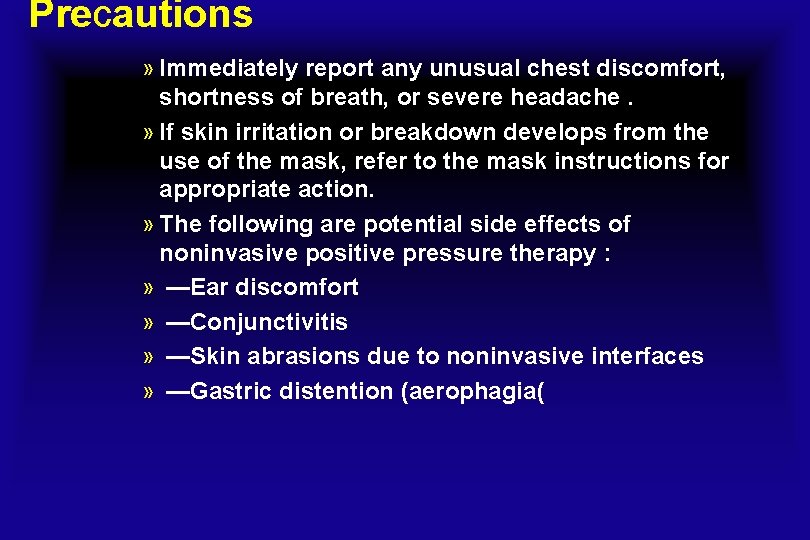 Precautions

» Immediately report any unusual chest discomfort, shortness of breath, or severe headache .

» If skin irritation or breakdown develops from the use of the mask, refer to the mask instructions for appropriate action.

» The following are potential side effects of noninvasive positive pressure therapy :

» —Ear discomfort

» —Conjunctivitis

» —Skin abrasions due to noninvasive interfaces

» —Gastric distention (aerophagia(